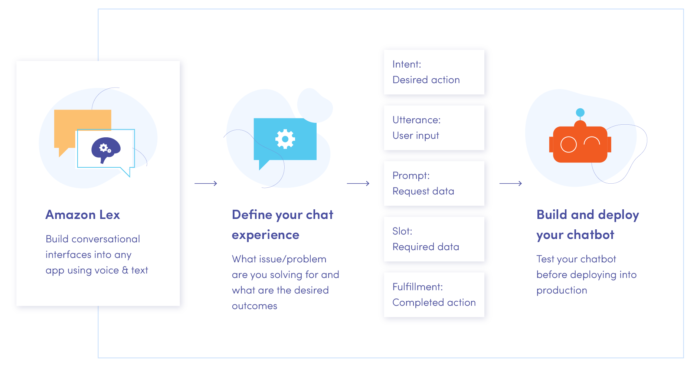 Amazon Lex

Build conversational interfaces into any app using voice & text

Define your chat experience

What issue/problem are you solving for and what are the desired outcomes

Intent:
Desired action

Utterance:
User input

Prompt:
Request data

Slot:
Required data

Fulfillment:
Completed action

Build and deploy your chatbot

Test your chatbot before deploying into production